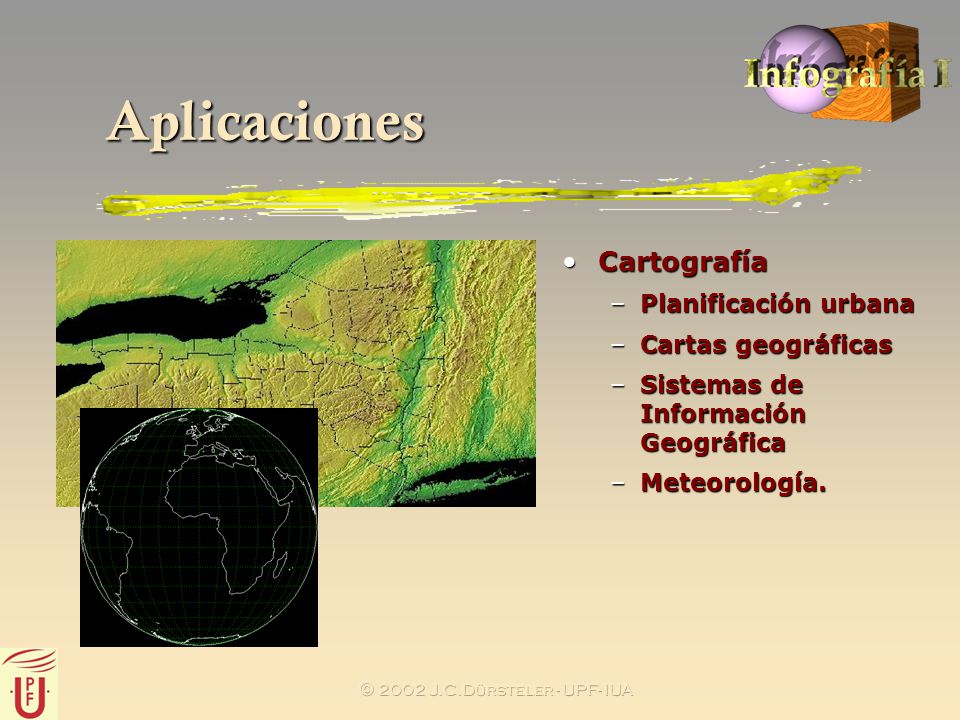 Infografía I

Aplicaciones

• Cartografía
– Planificación urbana
– Cartas geográficas
– Sistemas de Información Geográfica
– Meteorología.

UPF

© 2002 J.C.Dürsteler - UPF-IUA